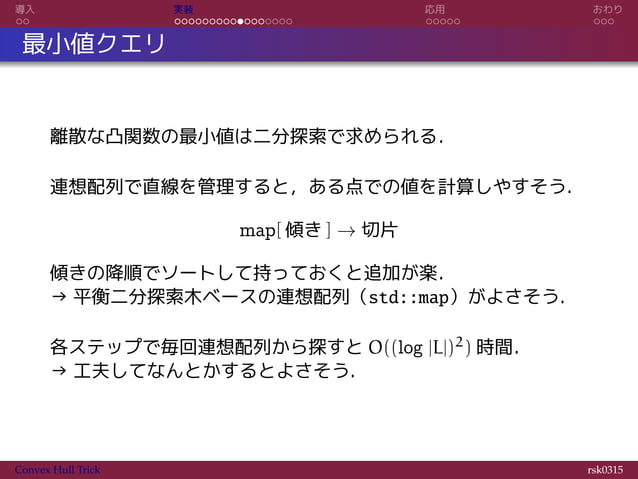 導入 実装 応用 おわり

最小値クエリ

離散な凸関数の最小値は二分探索で求められる.

連想配列で直線を管理すると，ある点での値を計算しやすそう.

map[ 傾き ] $\rightarrow$ 切片

傾きの降順でソートして持っておくと追加が楽.
→ 平衡二分探索木ベースの連想配列（std::map）がよさそう.

各ステップで毎回連想配列から探すと $O((\log |L|)^2)$ 時間.
→ 工夫してなんとかするとよさそう.

Convex Hull Trick rsk0315